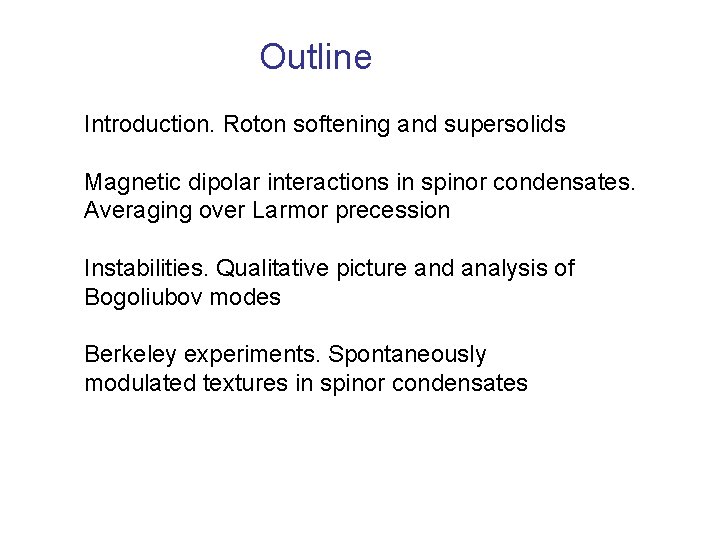 Outline

Introduction. Roton softening and supersolids

Magnetic dipolar interactions in spinor condensates. Averaging over Larmor precession

Instabilities. Qualitative picture and analysis of Bogoliubov modes

Berkeley experiments. Spontaneously modulated textures in spinor condensates